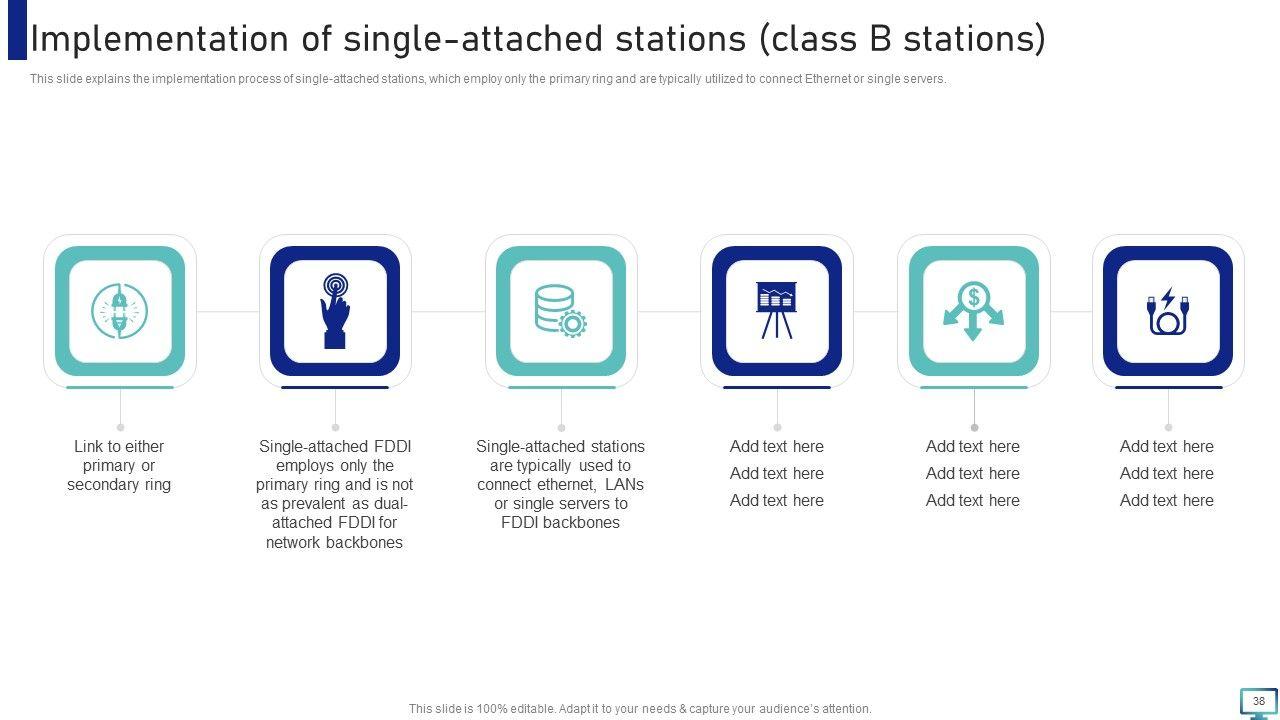 Implementation of single-attached stations (class B stations)

This slide explains the implementation process of single-attached stations, which employ only the primary ring and are typically utilized to connect Ethernet or single servers.

Link to either primary or secondary ring

Single-attached FDDI employs only the primary ring and is not as prevalent as dual-attached FDDI for network backbones

Single-attached stations are typically used to connect ethernet, LANs or single servers to FDDI backbones

Add text here
Add text here
Add text here

Add text here
Add text here
Add text here

Add text here
Add text here
Add text here

This slide is 100% editable. Adapt it to your needs & capture your audience's attention.

38